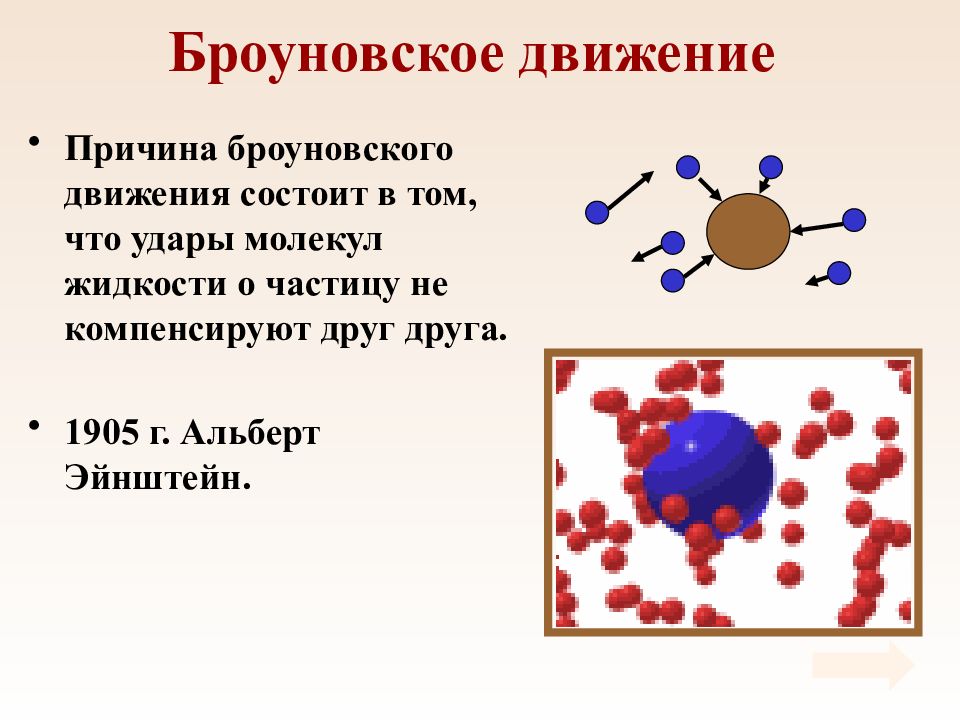 Броуновское движение

• Причина броуновского движения состоит в том, что удары молекул жидкости о частицу не компенсируют друг друга.

• 1905 г. Альберт Эйнштейн.